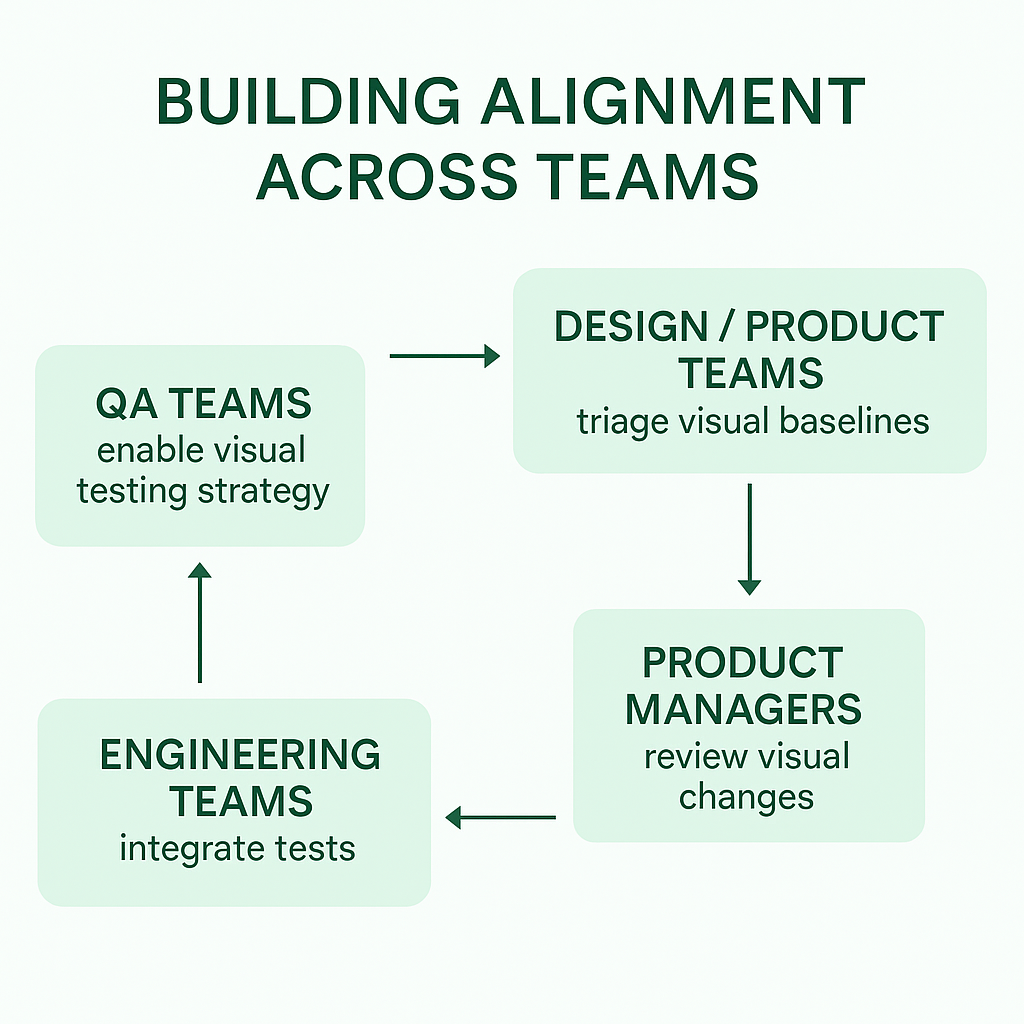 BUILDING ALIGNMENT ACROSS TEAMS

QA TEAMS
enable visual testing strategy

DESIGN / PRODUCT TEAMS
triage visual baselines

PRODUCT MANAGERS
review visual changes

ENGINEERING TEAMS
integrate tests